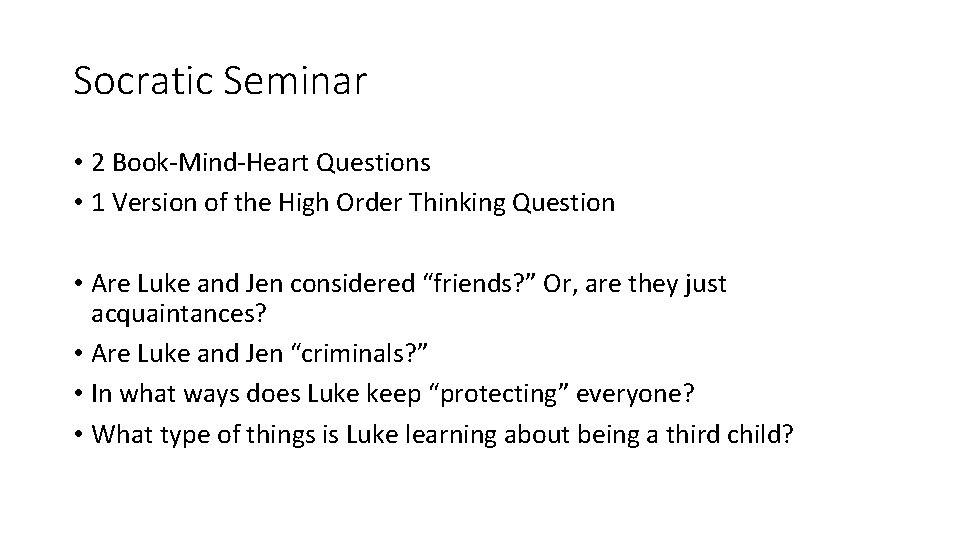 Socratic Seminar

• 2 Book-Mind-Heart Questions
• 1 Version of the High Order Thinking Question

• Are Luke and Jen considered “friends?” Or, are they just acquaintances?
• Are Luke and Jen “criminals?”
• In what ways does Luke keep “protecting” everyone?
• What type of things is Luke learning about being a third child?